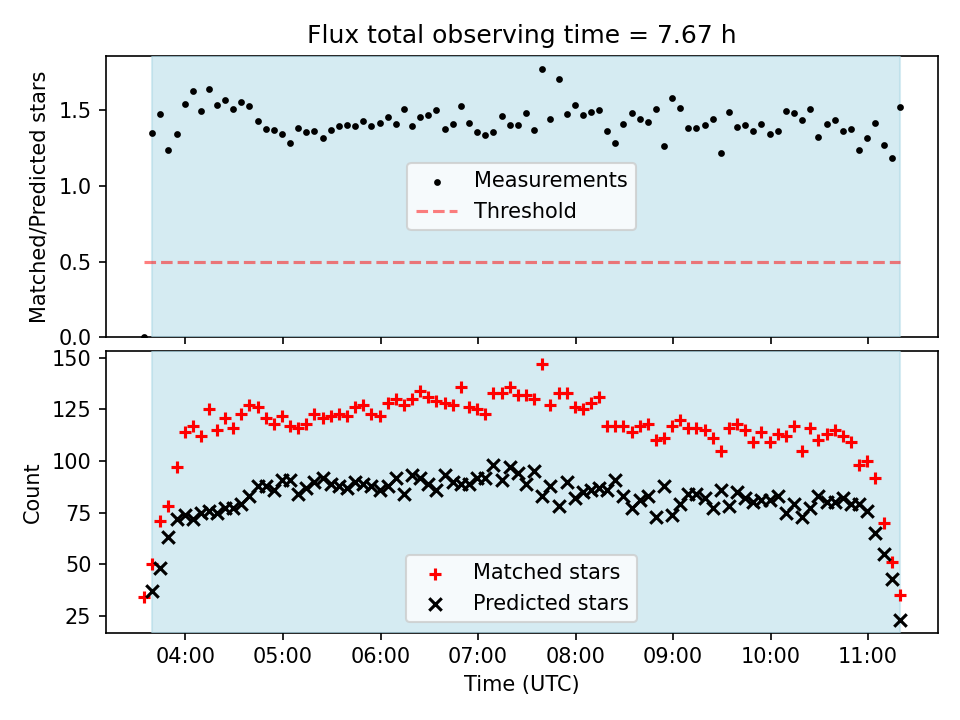 Flux total observing time = 7.67 h

Matched/Predicted stars

1.5
1.0
0.5
0.0

Measurements
Threshold

Count

150
125
100
75
50
25

Matched stars
Predicted stars

04:00
05:00
06:00
07:00
08:00
09:00
10:00
11:00

Time (UTC)